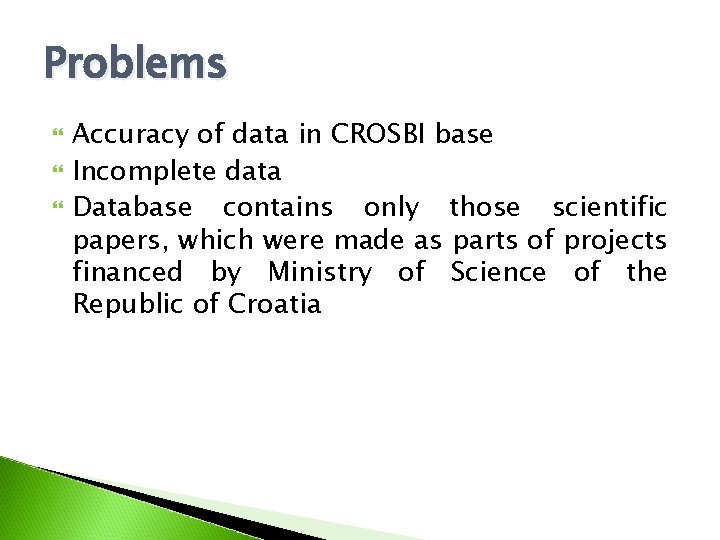 Problems

Accuracy of data in CROSBI base
Incomplete data
Database contains only those scientific papers, which were made as parts of projects financed by Ministry of Science of the Republic of Croatia